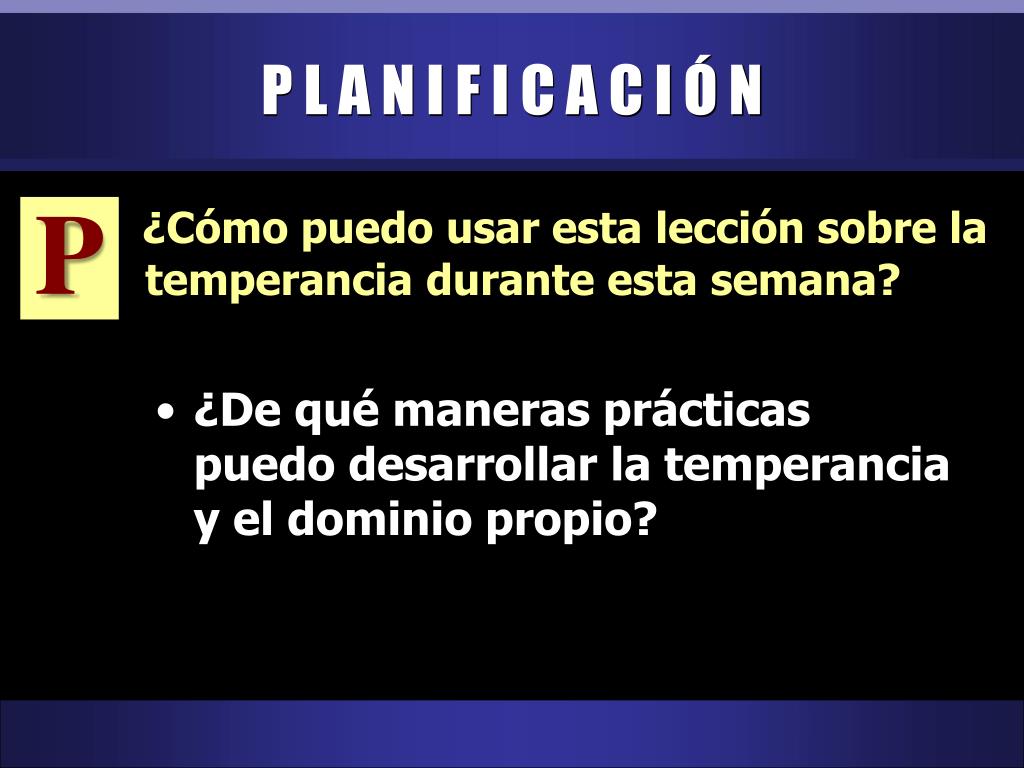 PLANIFICACIÓN

P

¿Cómo puedo usar esta lección sobre la temperancia durante esta semana?

• ¿De qué maneras prácticas puedo desarrollar la temperancia y el dominio propio?